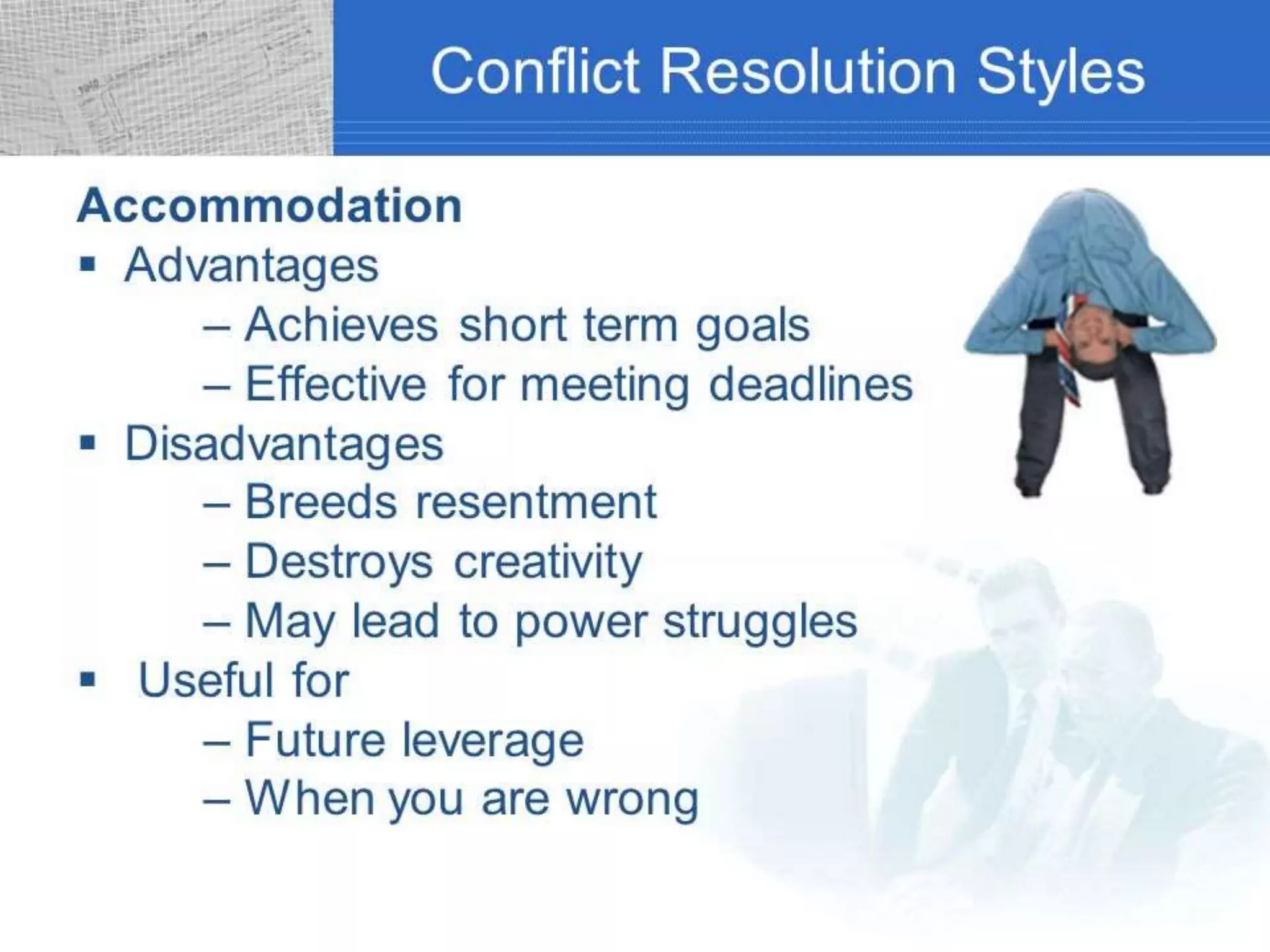 Conflict Resolution Styles

Accommodation

▪ Advantages
– Achieves short term goals
– Effective for meeting deadlines

▪ Disadvantages
– Breeds resentment
– Destroys creativity
– May lead to power struggles

▪ Useful for
– Future leverage
– When you are wrong